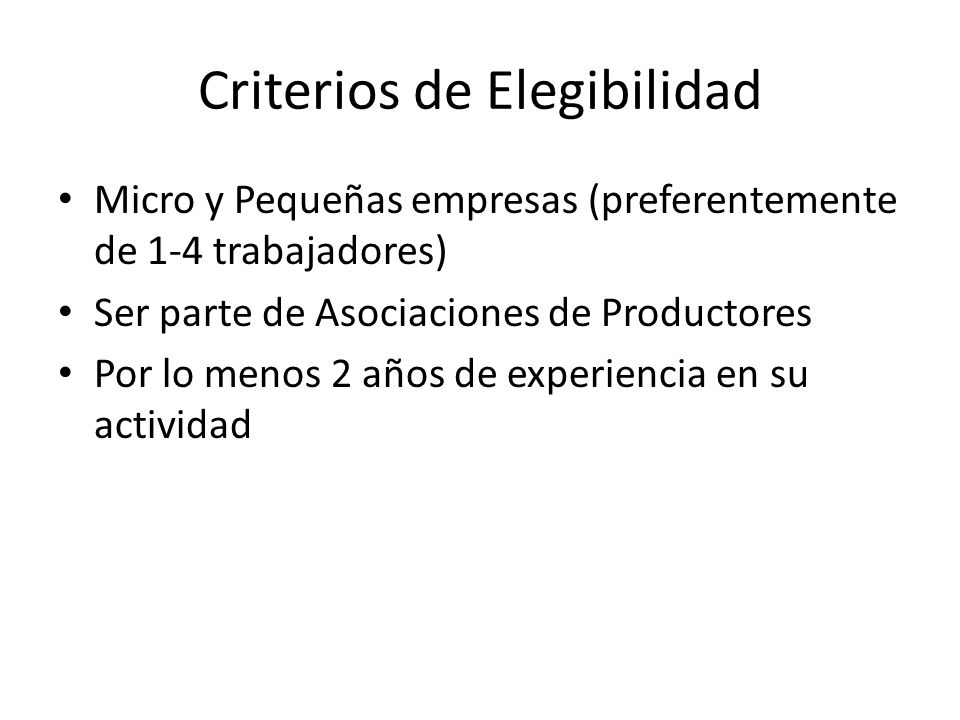 Criterios de Elegibilidad

• Micro y Pequeñas empresas (preferentemente de 1-4 trabajadores)
• Ser parte de Asociaciones de Productores
• Por lo menos 2 años de experiencia en su actividad